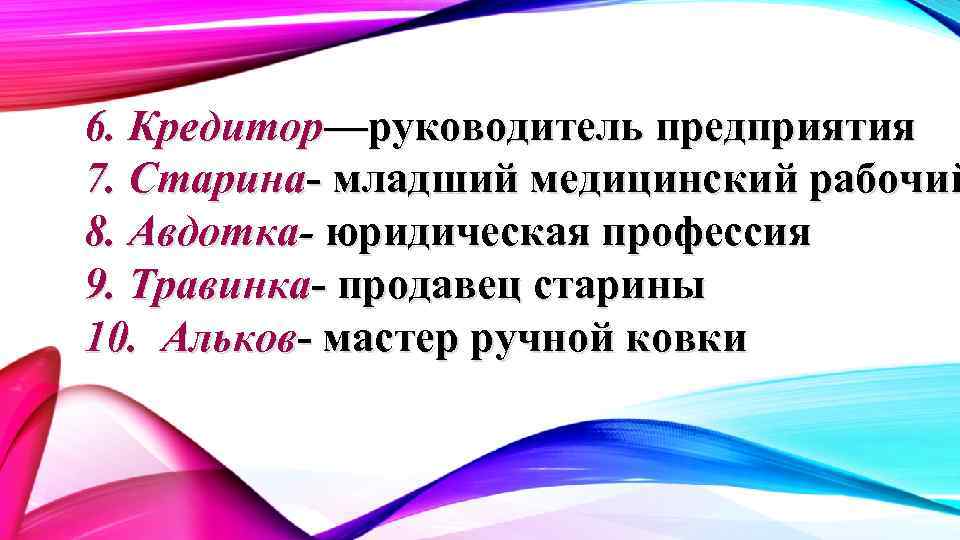 6. Кредитор—руководитель предприятия
7. Старина- младший медицинский рабочий
8. Авдотка- юридическая профессия
9. Травинка- продавец старины
10. Альков- мастер ручной ковки